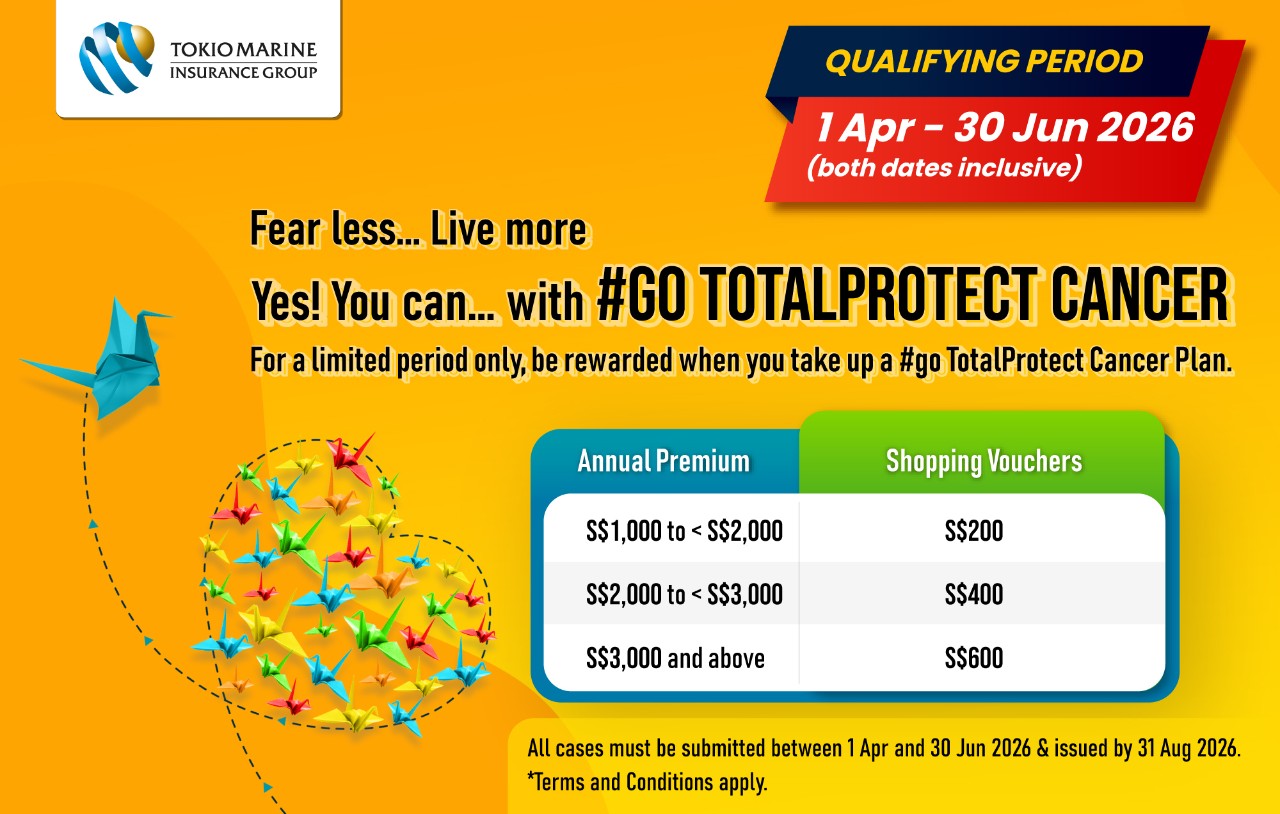 TOKIO MARINE
INSURANCE GROUP

QUALIFYING PERIOD
1 Apr - 30 Jun 2026
(both dates inclusive)

Fear less... Live more
Yes! You can... with #GO TOTALPROTECT CANCER
For a limited period only, be rewarded when you take up a #go TotalProtect Cancer Plan.

| Annual Premium | Shopping Vouchers |
|---|---|
| S\$1,000 to < S\$2,000 | S\$200 |
| S\$2,000 to < S\$3,000 | S\$400 |
| S\$3,000 and above | S\$600 |

All cases must be submitted between 1 Apr and 30 Jun 2026 & issued by 31 Aug 2026.
*Terms and Conditions apply.